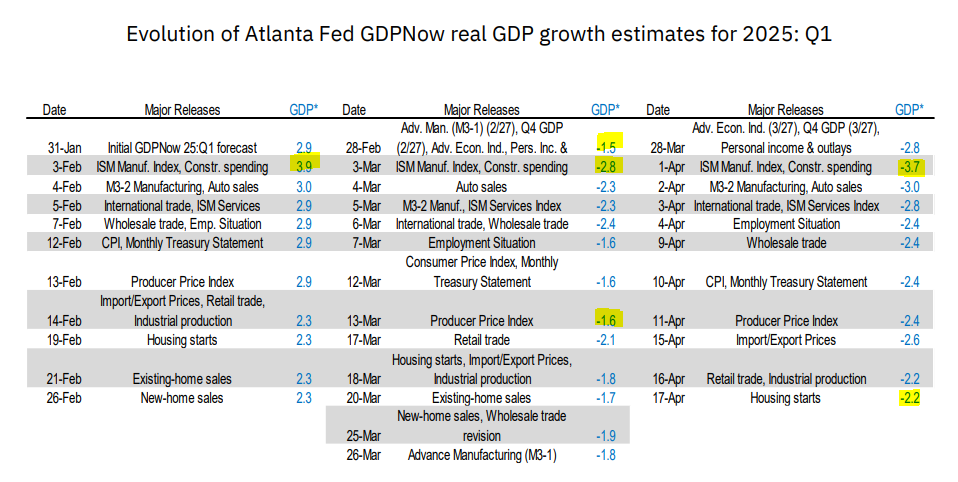 Evolution of Atlanta Fed GDPNow real GDP growth estimates for 2025: Q1

| Date | Major Releases | GDP* |
|---|---|---|
| 31-Jan | Initial GDPNow 25:Q1 forecast | 2.9 |
| 3-Feb | ISM Manuf. Index, Constr. spending | 3.9 |
| 4-Feb | M3-2 Manufacturing, Auto sales | 3.0 |
| 5-Feb | International trade, ISM Services | 2.9 |
| 7-Feb | Wholesale trade, Emp. Situation | 2.9 |
| 12-Feb | CPI, Monthly Treasury Statement | 2.9 |
| 13-Feb | Producer Price Index | 2.9 |
| 14-Feb | Import/Export Prices, Retail trade, Industrial production | 2.3 |
| 19-Feb | Housing starts | 2.3 |
| 21-Feb | Existing-home sales | 2.3 |
| 26-Feb | New-home sales | 2.3 |

| Date | Major Releases | GDP* |
|---|---|---|
| 28-Feb | Adv. Man. (M3-1) (2/27), Q4 GDP (2/27), Adv. Econ. Ind., Pers. Inc. & | -1.5 |
| 3-Mar | ISM Manuf. Index, Constr. spending | -2.8 |
| 4-Mar | Auto sales | -2.3 |
| 5-Mar | M3-2 Manuf., ISM Services Index | -2.3 |
| 6-Mar | International trade, Wholesale trade | -2.4 |
| 7-Mar | Employment Situation | -1.6 |
| 12-Mar | Consumer Price Index, Monthly Treasury Statement | -1.6 |
| 13-Mar | Producer Price Index | -1.6 |
| 17-Mar | Retail trade | -2.1 |
| 18-Mar | Housing starts, Import/Export Prices, Industrial production | -1.8 |
| 20-Mar | Existing-home sales | -1.7 |
| 25-Mar | New-home sales, Wholesale trade revision | -1.9 |
| 26-Mar | Advance Manufacturing (M3-1) | -1.8 |

| Date | Major Releases | GDP* |
|---|---|---|
| 28-Mar | Adv. Econ. Ind. (3/27), Q4 GDP (3/27), Personal income & outlays | -2.8 |
| 1-Apr | ISM Manuf. Index, Constr. spending | -3.7 |
| 2-Apr | M3-2 Manufacturing, Auto sales | -3.0 |
| 3-Apr | International trade, ISM Services Index | -2.8 |
| 4-Apr | Employment Situation | -2.4 |
| 9-Apr | Wholesale trade | -2.4 |
| 10-Apr | CPI, Monthly Treasury Statement | -2.4 |
| 11-Apr | Producer Price Index | -2.4 |
| 15-Apr | Import/Export Prices | -2.6 |
| 16-Apr | Retail trade, Industrial production | -2.2 |
| 17-Apr | Housing starts | -2.2 |